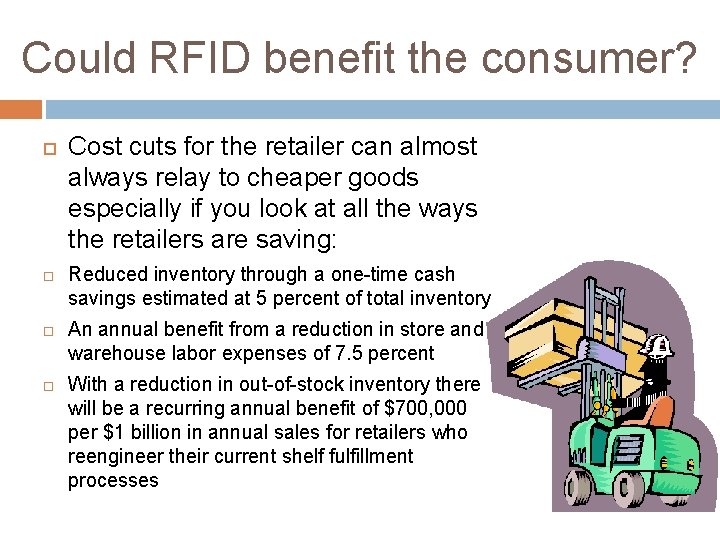 Could RFID benefit the consumer?

Cost cuts for the retailer can almost always relay to cheaper goods especially if you look at all the ways the retailers are saving:

Reduced inventory through a one-time cash savings estimated at 5 percent of total inventory

An annual benefit from a reduction in store and warehouse labor expenses of 7.5 percent

With a reduction in out-of-stock inventory there will be a recurring annual benefit of $700,000 per $1 billion in annual sales for retailers who reengineer their current shelf fulfillment processes